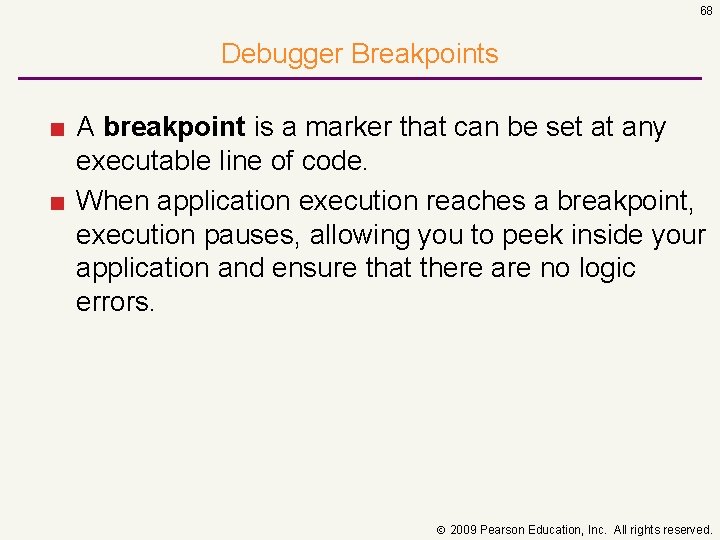 68

Debugger Breakpoints

■ A breakpoint is a marker that can be set at any executable line of code.

■ When application execution reaches a breakpoint, execution pauses, allowing you to peek inside your application and ensure that there are no logic errors.

© 2009 Pearson Education, Inc. All rights reserved.